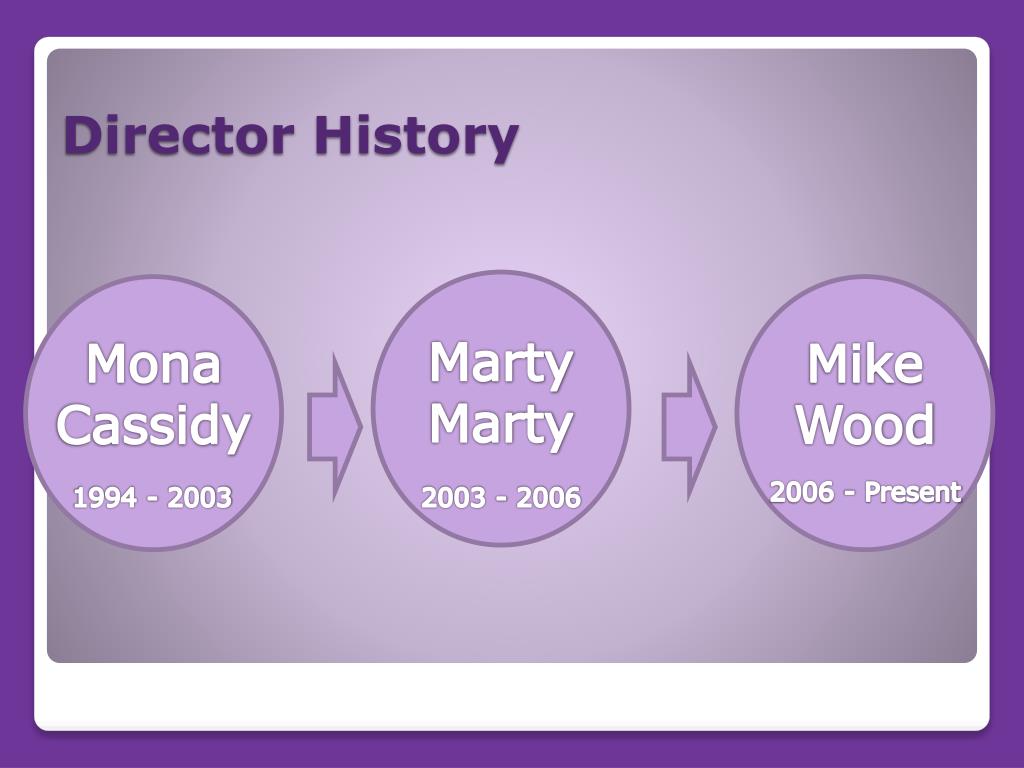 Director History

Mona Cassidy
1994 - 2003

Marty Marty
2003 - 2006

Mike Wood
2006 - Present